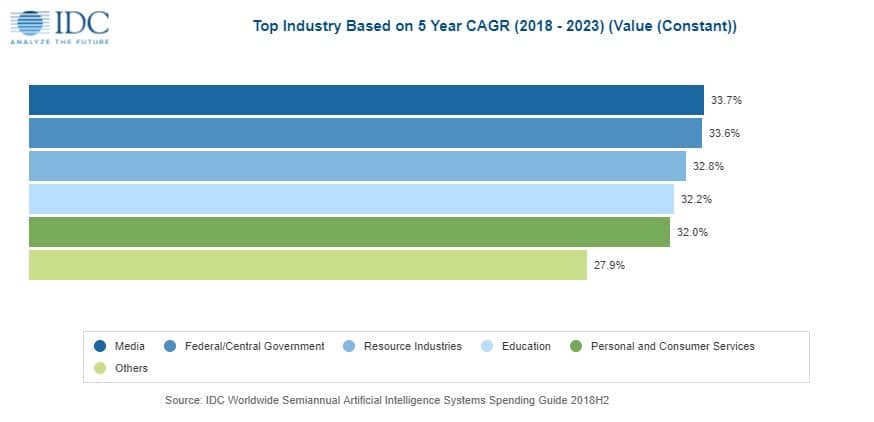 IDC
ANALYZE THE FUTURE

Top Industry Based on 5 Year CAGR (2018 - 2023) (Value (Constant))

33.7%
33.6%
32.8%
32.2%
32.0%
27.9%

Media
Federal/Central Government
Resource Industries
Education
Personal and Consumer Services
Others

Source: IDC Worldwide Semiannual Artificial Intelligence Systems Spending Guide 2018H2